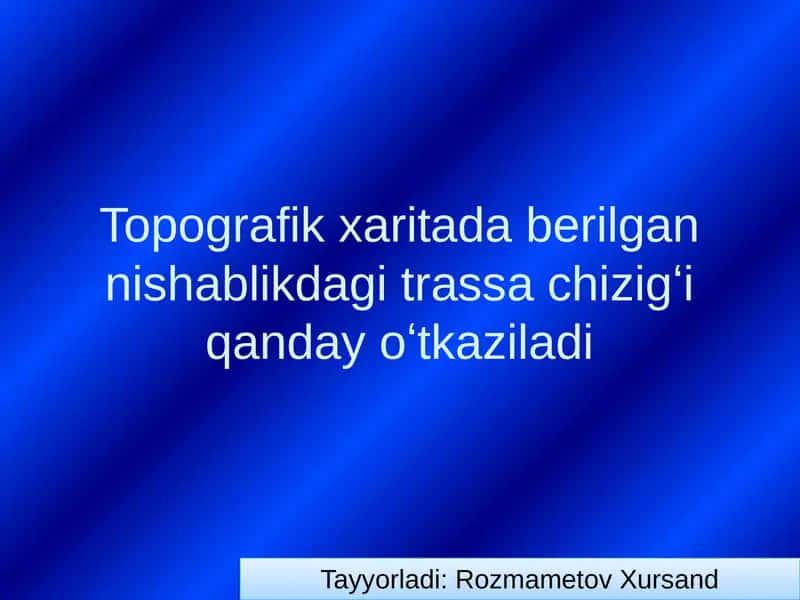 Topografik xaritada berilgan nishablikdagi trassa chizig‘i qanday o‘tkaziladi

Tayyorladi: Rozmametov Xursand